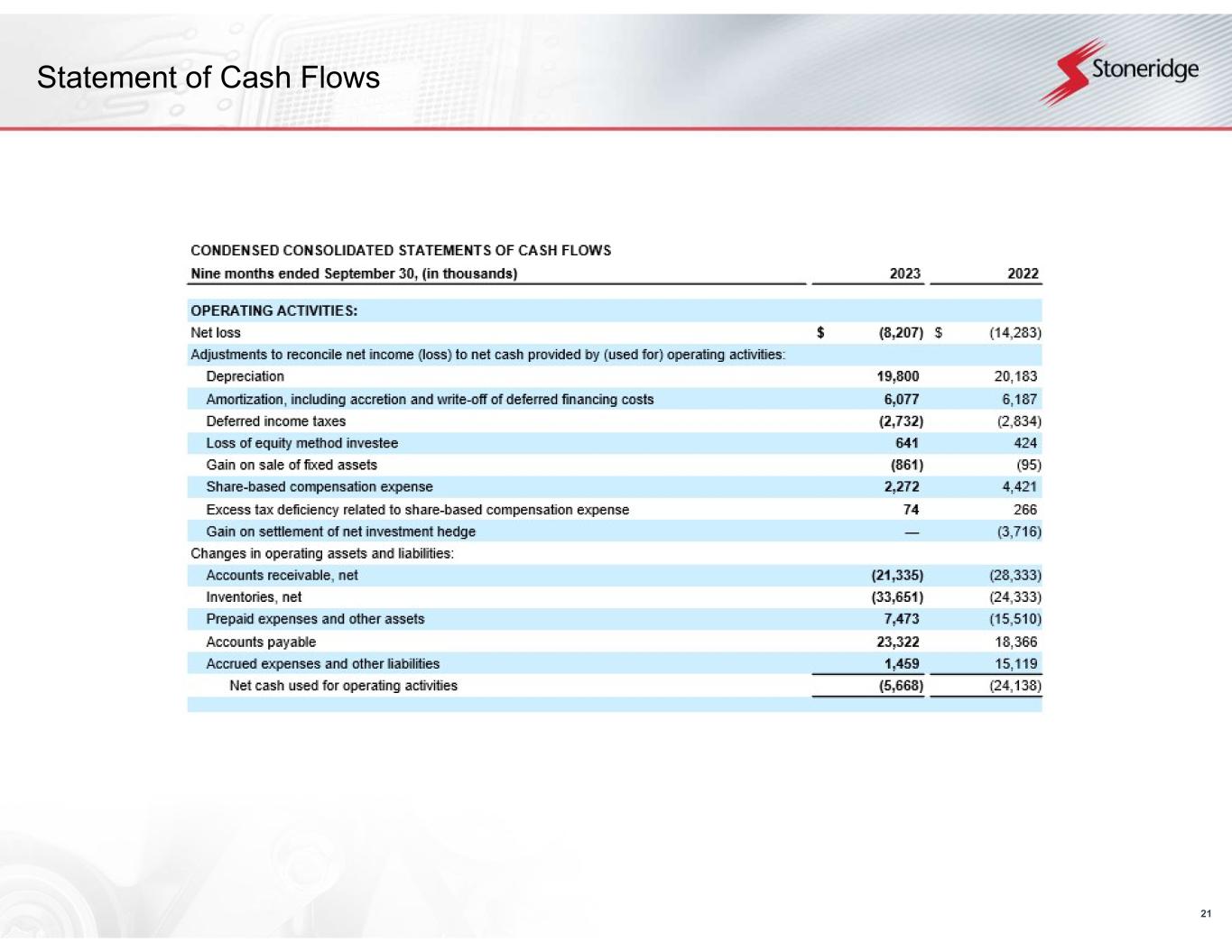 Statement of Cash Flows

Stoneridge

CONDENSED CONSOLIDATED STATEMENTS OF CASH FLOWS

| Nine months ended September 30, (in thousands) | 2023 | 2022 |
|---|---|---|
| OPERATING ACTIVITIES: | | |
| Net loss | $ (8,207) | $ (14,283) |
| Adjustments to reconcile net income (loss) to net cash provided by (used for) operating activities: | | |
| Depreciation | 19,800 | 20,183 |
| Amortization, including accretion and write-off of deferred financing costs | 6,077 | 6,187 |
| Deferred income taxes | (2,732) | (2,834) |
| Loss of equity method investee | 641 | 424 |
| Gain on sale of fixed assets | (861) | (95) |
| Share-based compensation expense | 2,272 | 4,421 |
| Excess tax deficiency related to share-based compensation expense | 74 | 266 |
| Gain on settlement of net investment hedge | — | (3,716) |
| Changes in operating assets and liabilities: | | |
| Accounts receivable, net | (21,335) | (28,333) |
| Inventories, net | (33,651) | (24,333) |
| Prepaid expenses and other assets | 7,473 | (15,510) |
| Accounts payable | 23,322 | 18,366 |
| Accrued expenses and other liabilities | 1,459 | 15,119 |
| Net cash used for operating activities | (5,668) | (24,138) |

21